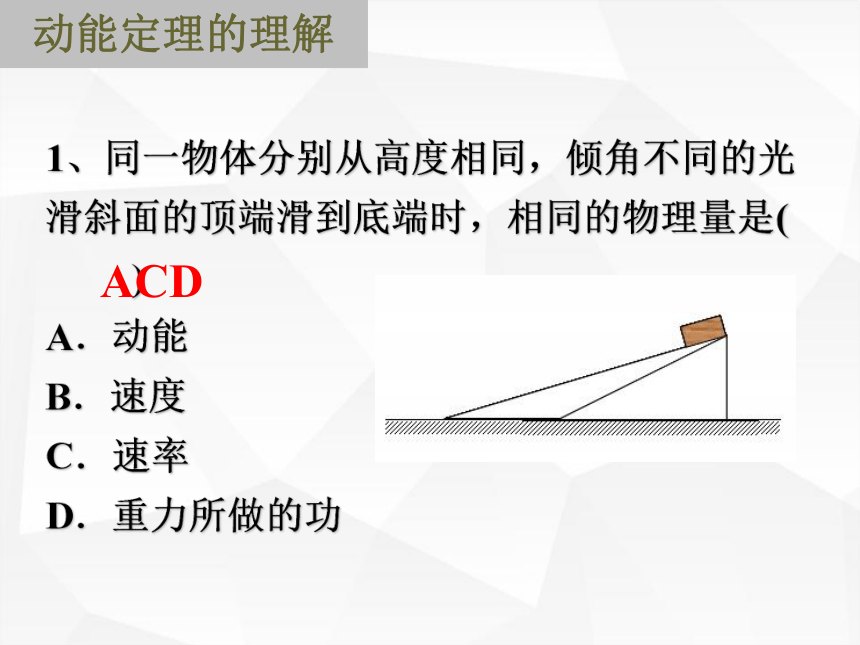 动能定理的理解

1、同一物体分别从高度相同，倾角不同的光滑斜面的顶端滑到底端时，相同的物理量是(　　)

ACD

A．动能

B．速度

C．速率

D．重力所做的功